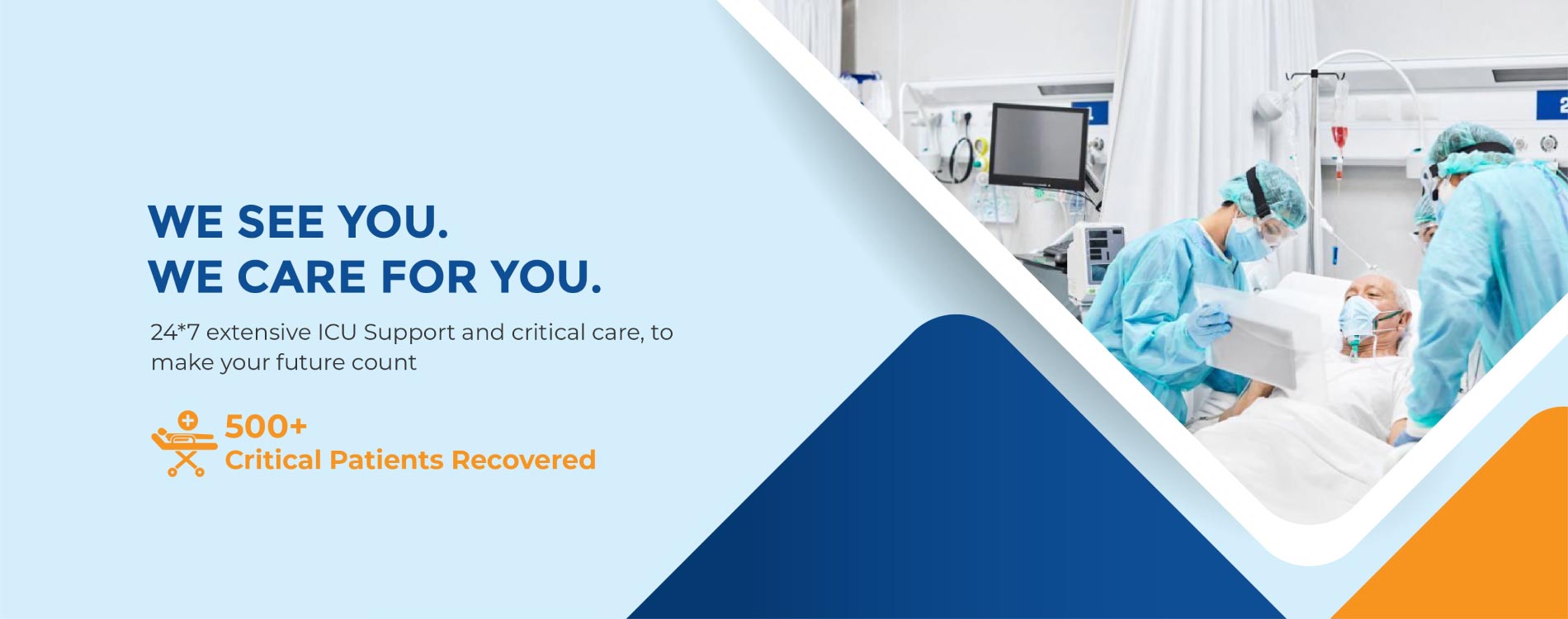 WE SEE YOU.
WE CARE FOR YOU.

24*7 extensive ICU Support and critical care, to make your future count

500+
Critical Patients Recovered